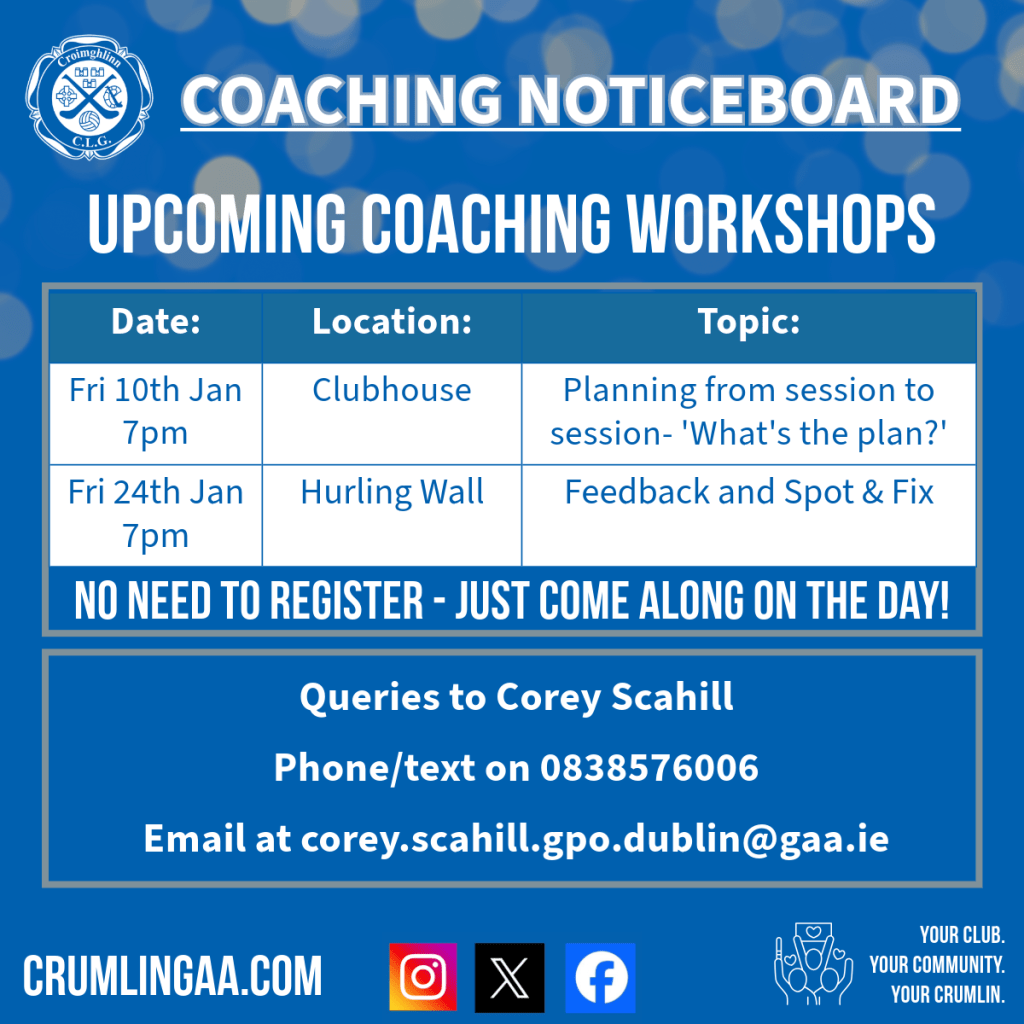 Croimghlinn
C.L.G.

COACHING NOTICEBOARD

UPCOMING COACHING WORKSHOPS

| Date: | Location: | Topic: |
|---|---|---|
| Fri 10th Jan 7pm | Clubhouse | Planning from session to session- 'What's the plan?' |
| Fri 24th Jan 7pm | Hurling Wall | Feedback and Spot & Fix |

NO NEED TO REGISTER - JUST COME ALONG ON THE DAY!

Queries to Corey Scahill

Phone/text on 0838576006

Email at corey.scahill.gpo.dublin@gaa.ie

CRUMLINGAA.COM

YOUR CLUB.
YOUR COMMUNITY.
YOUR CRUMLIN.